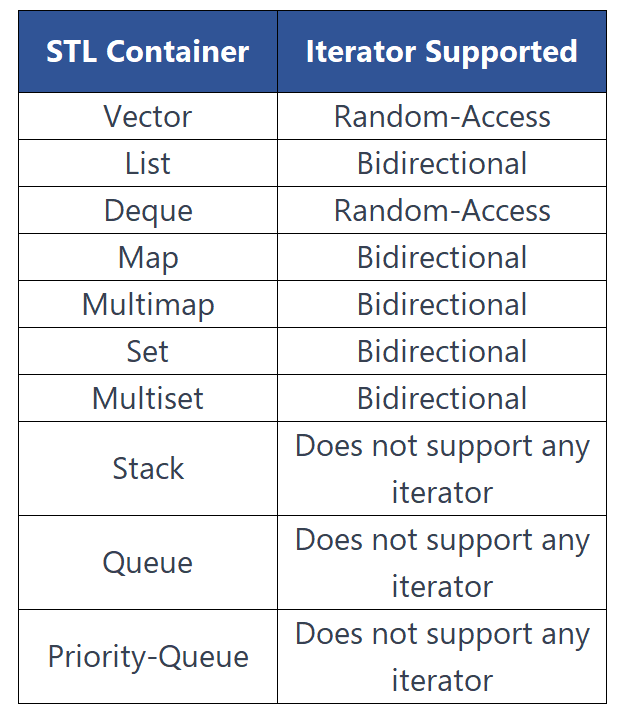 | STL Container | Iterator Supported |
|---|---|
| Vector | Random-Access |
| List | Bidirectional |
| Deque | Random-Access |
| Map | Bidirectional |
| Multimap | Bidirectional |
| Set | Bidirectional |
| Multiset | Bidirectional |
| Stack | Does not support any iterator |
| Queue | Does not support any iterator |
| Priority-Queue | Does not support any iterator |